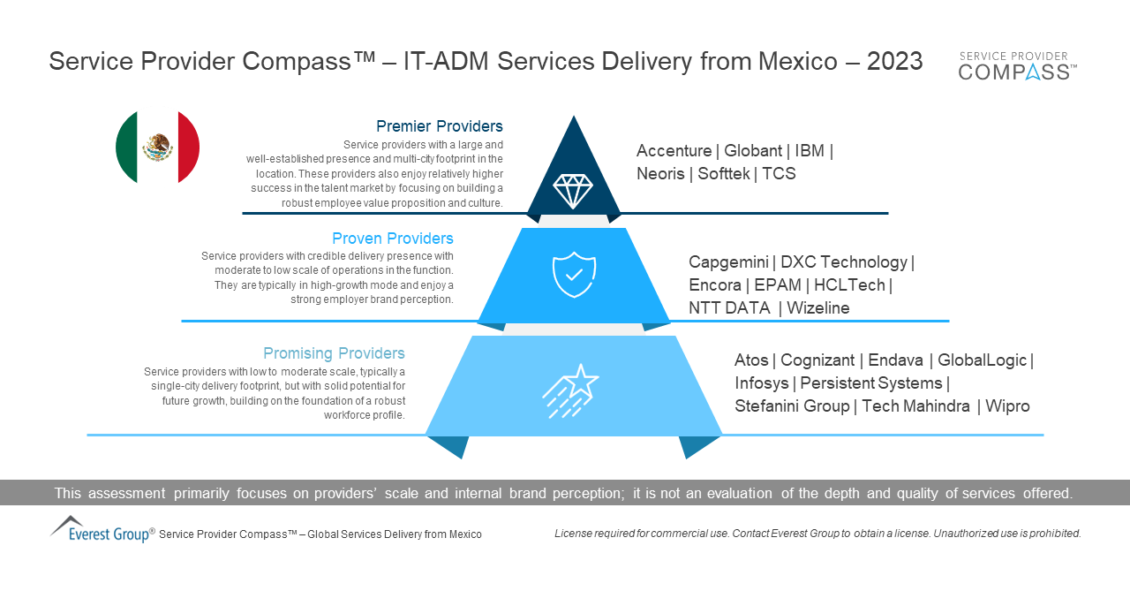 Service Provider Compass™ – IT-ADM Services Delivery from Mexico – 2023

SERVICE PROVIDER
COMPASS™

Premier Providers
Service providers with a large and well-established presence and multi-city footprint in the location. These providers also enjoy relatively higher success in the talent market by focusing on building a robust employee value proposition and culture.

Accenture | Globant | IBM | Neoris | Softtek | TCS

Proven Providers
Service providers with credible delivery presence with moderate to low scale of operations in the function. They are typically in high-growth mode and enjoy a strong employer brand perception.

Capgemini | DXC Technology | Encora | EPAM | HCLTech | NTT DATA | Wizeline

Promising Providers
Service providers with low to moderate scale, typically a single-city delivery footprint, but with solid potential for future growth, building on the foundation of a robust workforce profile.

Atos | Cognizant | Endava | GlobalLogic | Infosys | Persistent Systems | Stefanini Group | Tech Mahindra | Wipro

This assessment primarily focuses on providers' scale and internal brand perception; it is not an evaluation of the depth and quality of services offered.

Everest Group® Service Provider Compass™ – Global Services Delivery from Mexico

License required for commercial use. Contact Everest Group to obtain a license. Unauthorized use is prohibited.